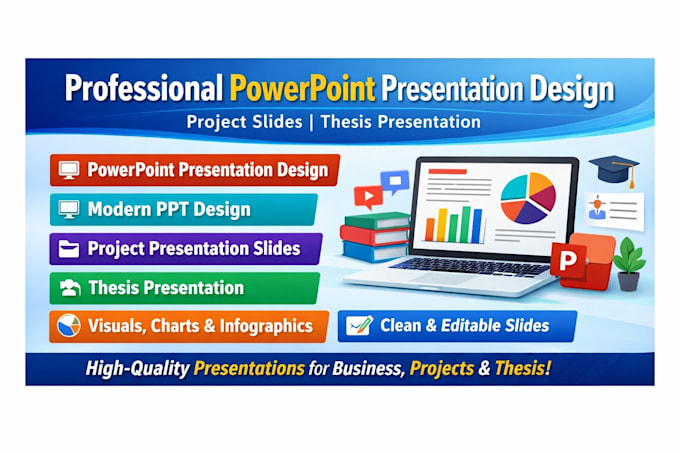 Professional PowerPoint Presentation Design
Project Slides | Thesis Presentation

PowerPoint Presentation Design

Modern PPT Design

Project Presentation Slides

Thesis Presentation

Visuals, Charts & Infographics

Clean & Editable Slides

P

High-Quality Presentations for Business, Projects & Thesis!